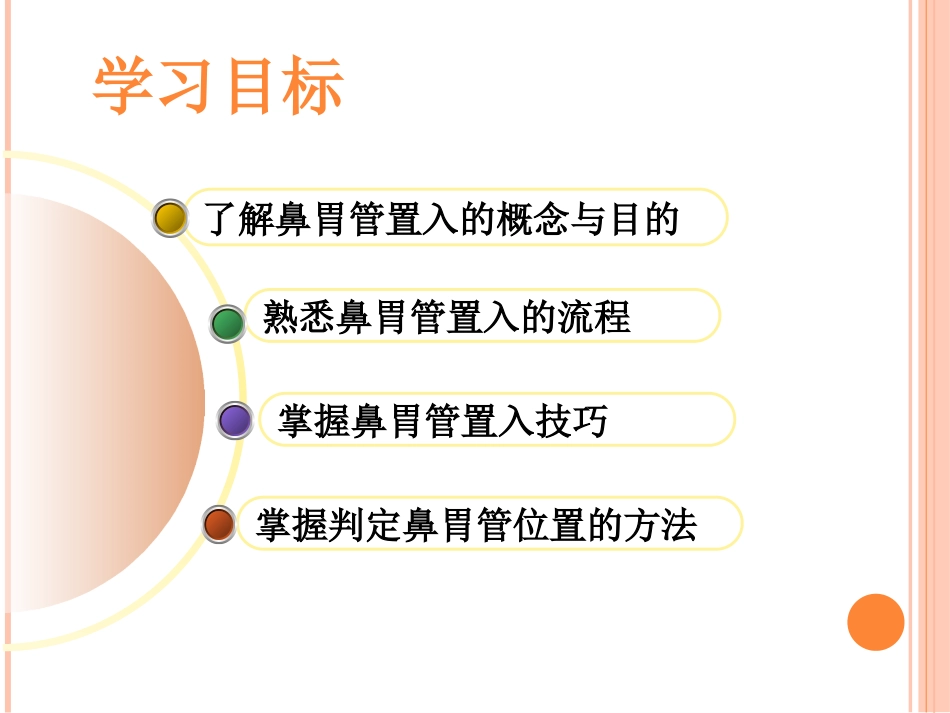 学习目标

了解鼻胃管置入的概念与目的

熟悉鼻胃管置入的流程

掌握鼻胃管置入技巧

掌握判定鼻胃管位置的方法